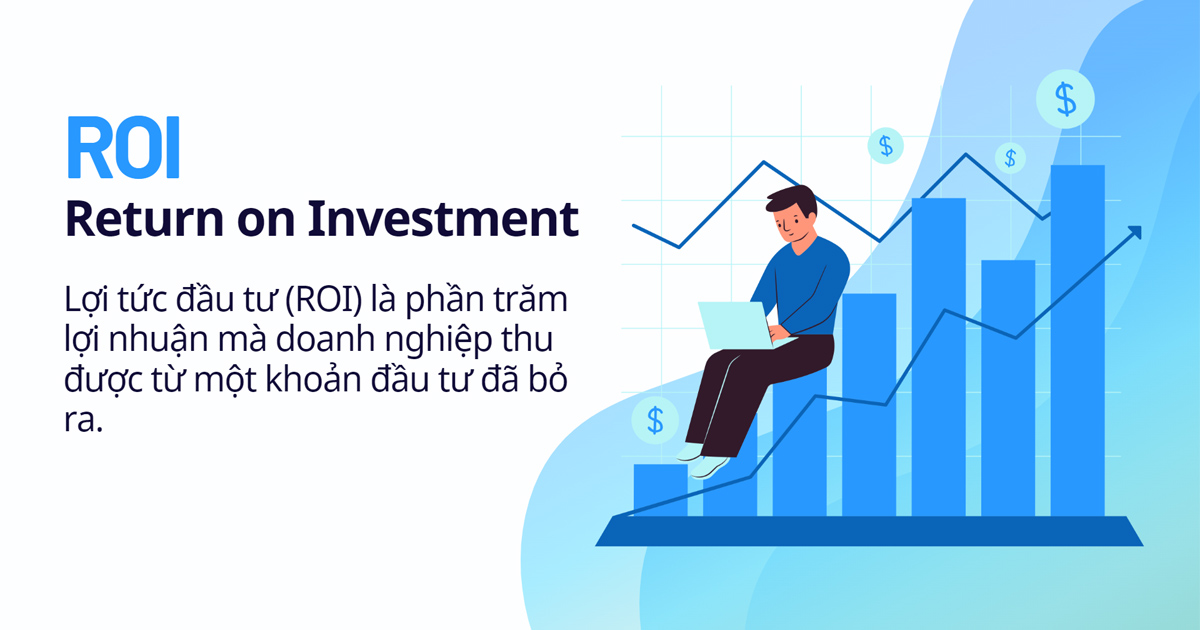 ROI
Return on Investment

Lợi tức đầu tư (ROI) là phần trăm lợi nhuận mà doanh nghiệp thu được từ một khoản đầu tư đã bỏ ra.

$
$
$
$